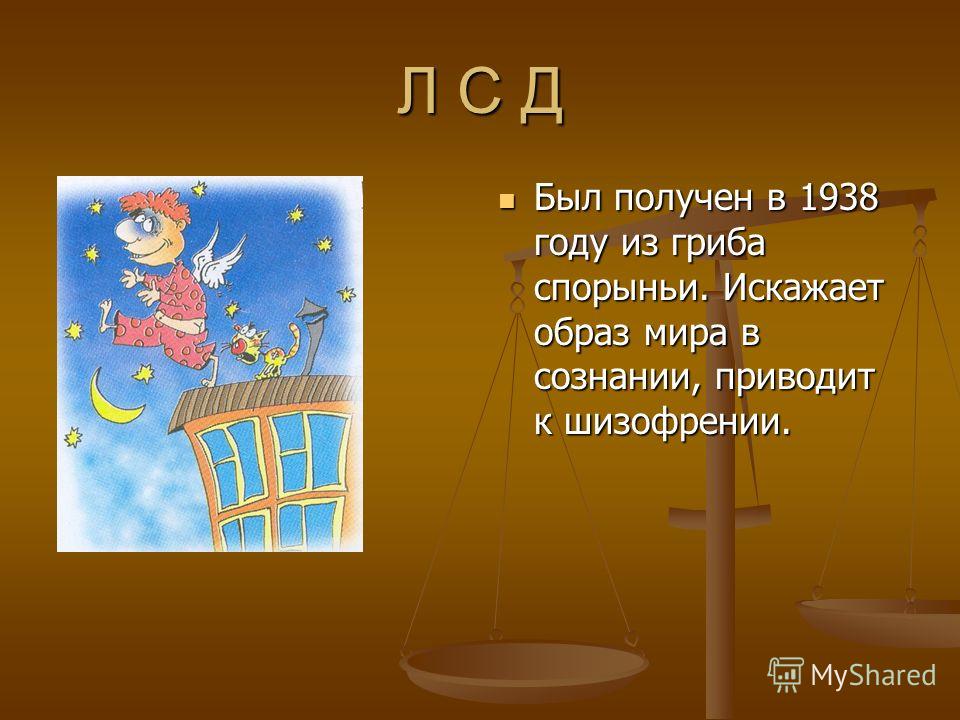 Л С Д

Был получен в 1938 году из гриба спорыньи. Искажает образ мира в сознании, приводит к шизофрении.

MyShared